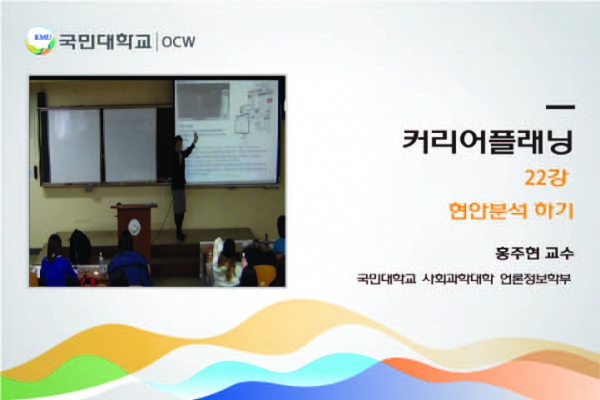 KMU 국민대학교 | OCW

커리어플래닝

22강

현안분석 하기

홍주현 교수

국민대학교 사회과학대학 언론정보학부